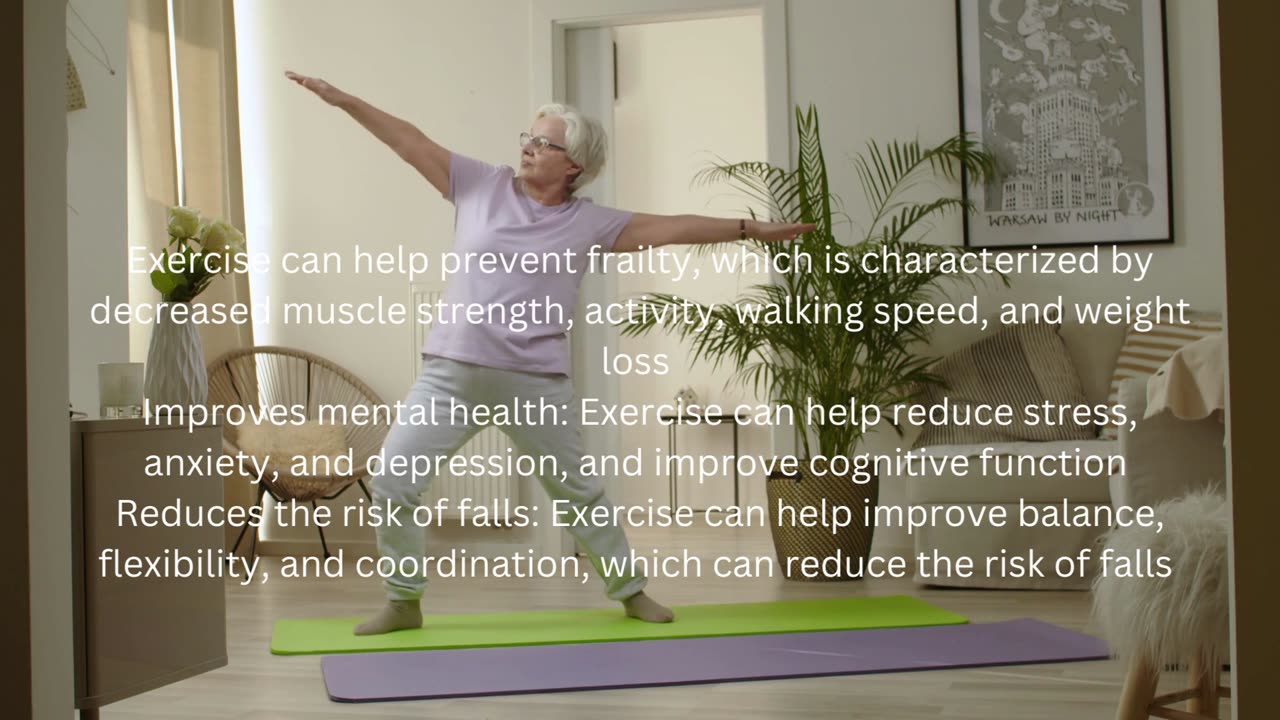 WARSAW BY NIGHT

Exercise can help prevent frailty, which is characterized by decreased muscle strength, activity, walking speed, and weight loss

Improves mental health: Exercise can help reduce stress, anxiety, and depression, and improve cognitive function

Reduces the risk of falls: Exercise can help improve balance, flexibility, and coordination, which can reduce the risk of falls